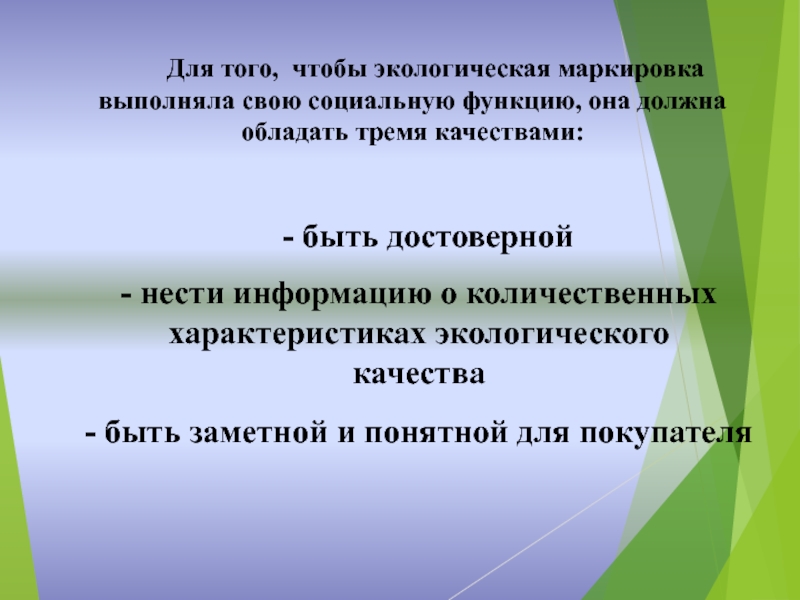 Для того,  чтобы экологическая маркировка выполняла свою социальную функцию, она должна обладать тремя качествами:

- быть достоверной

- нести информацию о количественных характеристиках экологического качества

- быть заметной и понятной для покупателя